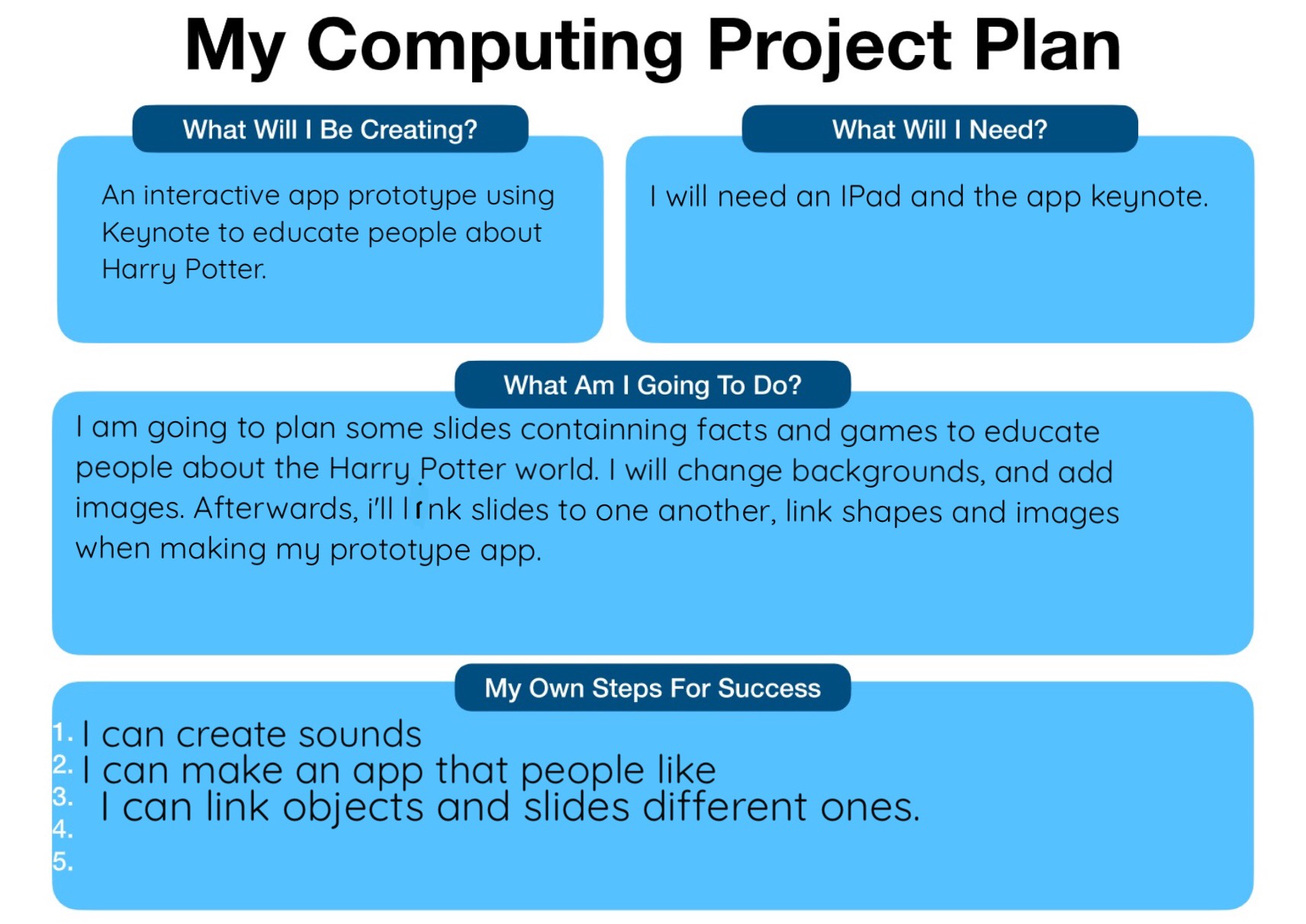 My Computing Project Plan

What Will I Be Creating?

An interactive app prototype using Keynote to educate people about Harry Potter.

What Will I Need?

I will need an IPad and the app keynote.

What Am I Going To Do?

I am going to plan some slides containning facts and games to educate people about the Harry Potter world. I will change backgrounds, and add images. Afterwards, i'll link slides to one another, link shapes and images when making my prototype app.

My Own Steps For Success

1. I can create sounds
2. I can make an app that people like
3. I can link objects and slides different ones.
4.
5.